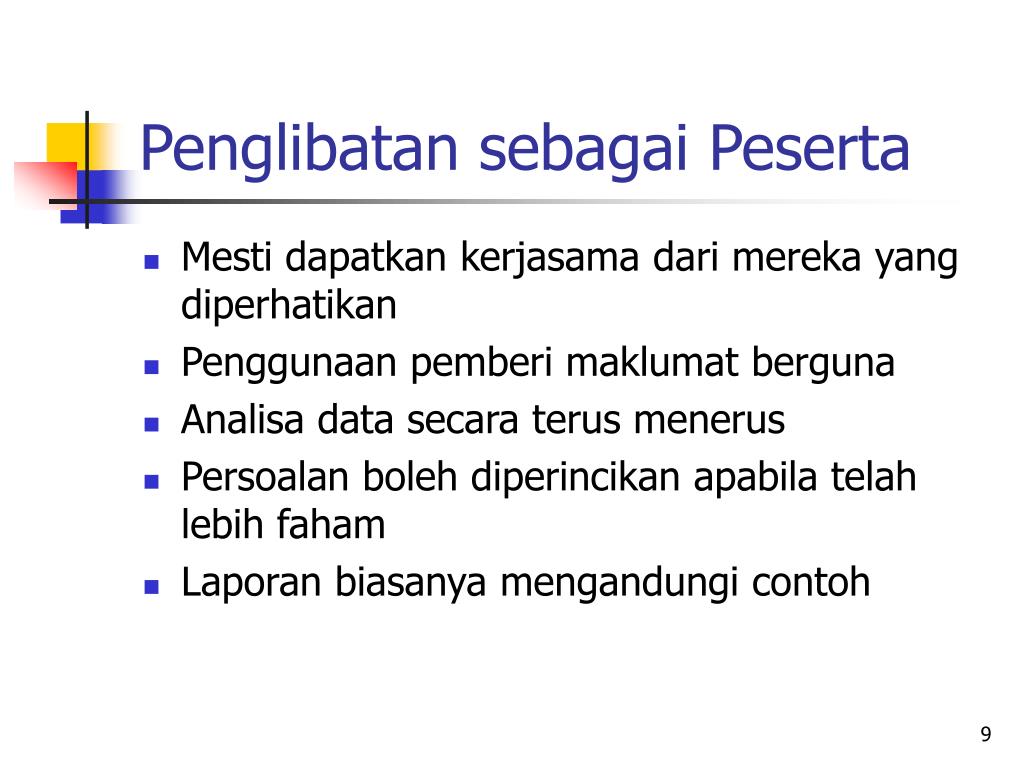 Penglibatan sebagai Peserta

- Mesti dapatkan kerjasama dari mereka yang diperhatikan
- Penggunaan pemberi maklumat berguna
- Analisa data secara terus menerus
- Persoalan boleh diperincikan apabila telah lebih faham
- Laporan biasanya mengandungi contoh

9